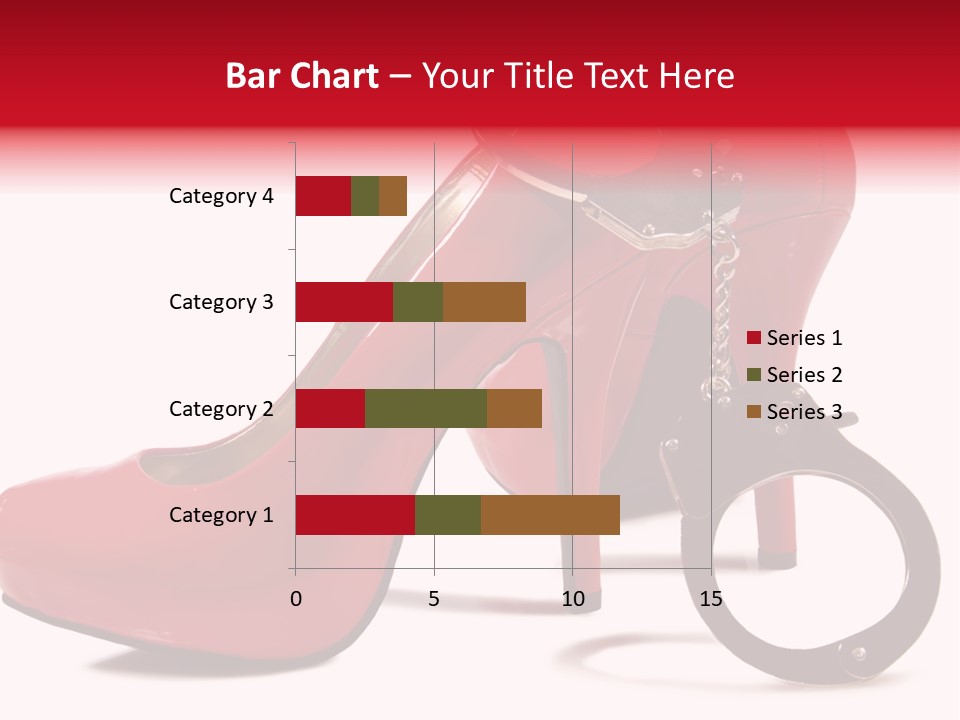 Bar Chart – Your Title Text Here

Category 4
Category 3
Category 2
Category 1

0
5
10
15

Series 1
Series 2
Series 3